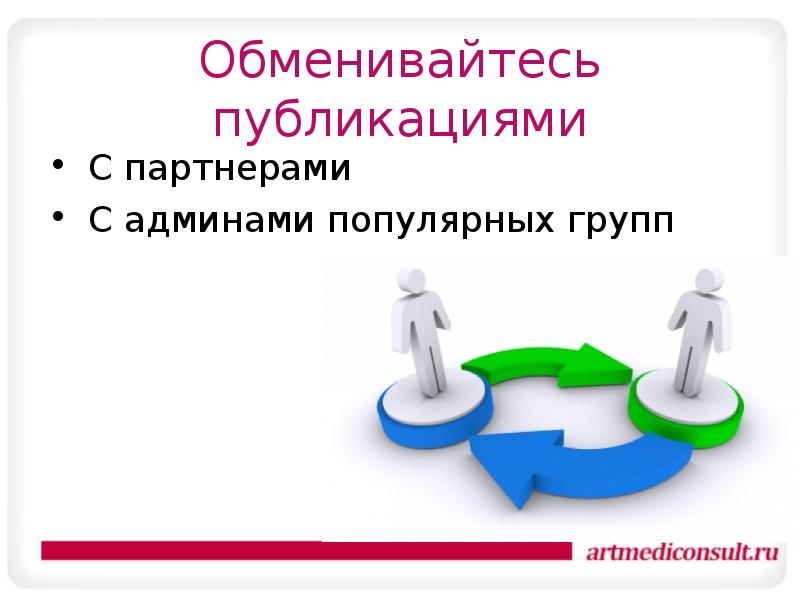 Обменивайтесь публикациями

• С партнерами
• С админами популярных групп

artmediconsult.ru